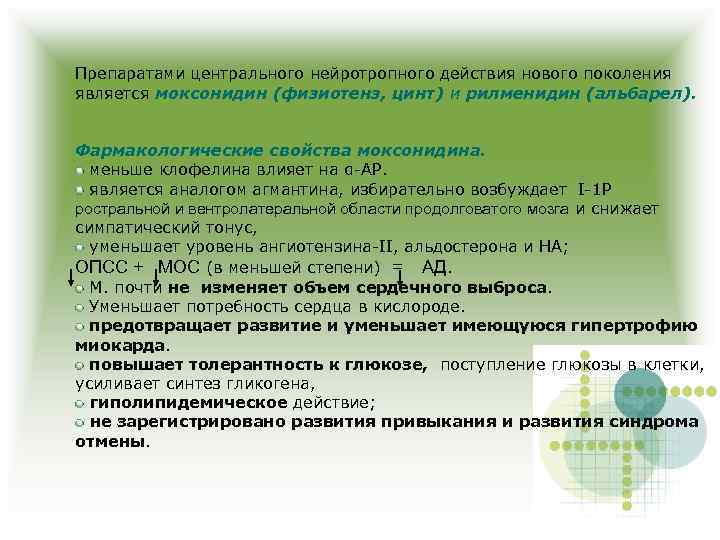 Препаратами центрального нейротропного действия нового поколения является моксонидин (физиотенз, цинт) и рилменидин (альбарел).

Фармакологические свойства моксонидина.
меньше клофелина влияет на α-АР.
является аналогом агмантина, избирательно возбуждает I-1Р ростральной и вентролатеральной области продолговатого мозга и снижает симпатический тонус,
уменьшает уровень ангиотензина-II, альдостерона и НА;
ОПСС + МОС (в меньшей степени) = АД.
М. почти не изменяет объем сердечного выброса.
Уменьшает потребность сердца в кислороде.
предотвращает развитие и уменьшает имеющуюся гипертрофию миокарда.
повышает толерантность к глюкозе, поступление глюкозы в клетки, усиливает синтез гликогена,
гиполипидемическое действие;
не зарегистрировано развития привыкания и развития синдрома отмены.